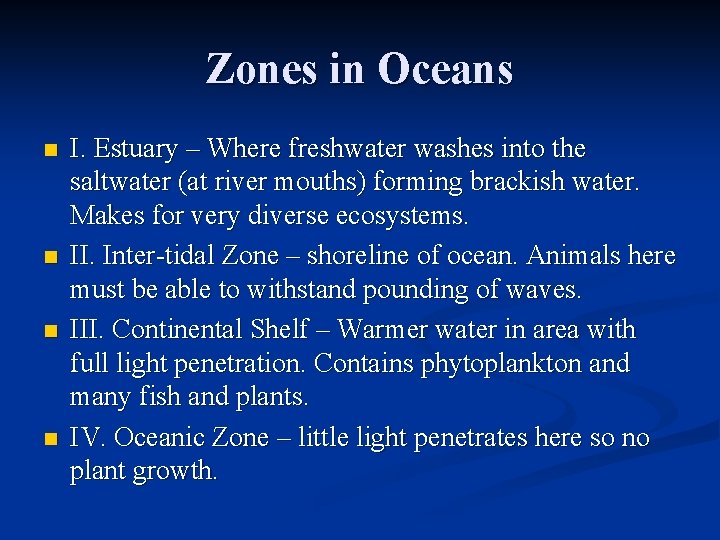 Zones in Oceans

I. Estuary – Where freshwater washes into the saltwater (at river mouths) forming brackish water. Makes for very diverse ecosystems.

II. Inter-tidal Zone – shoreline of ocean. Animals here must be able to withstand pounding of waves.

III. Continental Shelf – Warmer water in area with full light penetration. Contains phytoplankton and many fish and plants.

IV. Oceanic Zone – little light penetrates here so no plant growth.